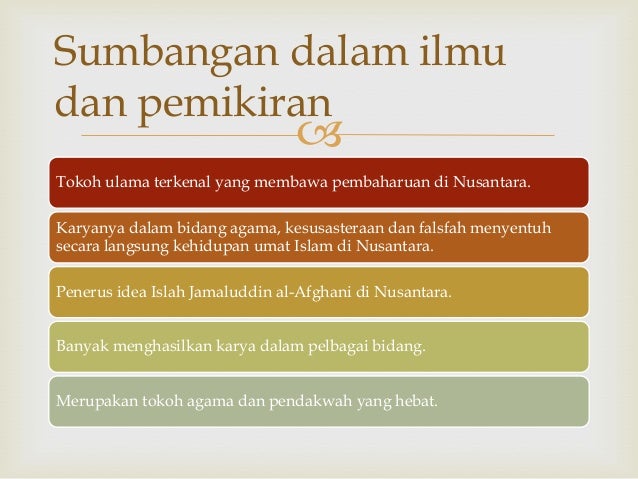 Sumbangan dalam ilmu dan pemikiran

Tokoh ulama terkenal yang membawa pembaharuan di Nusantara.

Karyanya dalam bidang agama, kesusasteraan dan falsfah menyentuh secara langsung kehidupan umat Islam di Nusantara.

Penerus idea Islah Jamaluddin al-Afghani di Nusantara.

Banyak menghasilkan karya dalam pelbagai bidang.

Merupakan tokoh agama dan pendakwah yang hebat.